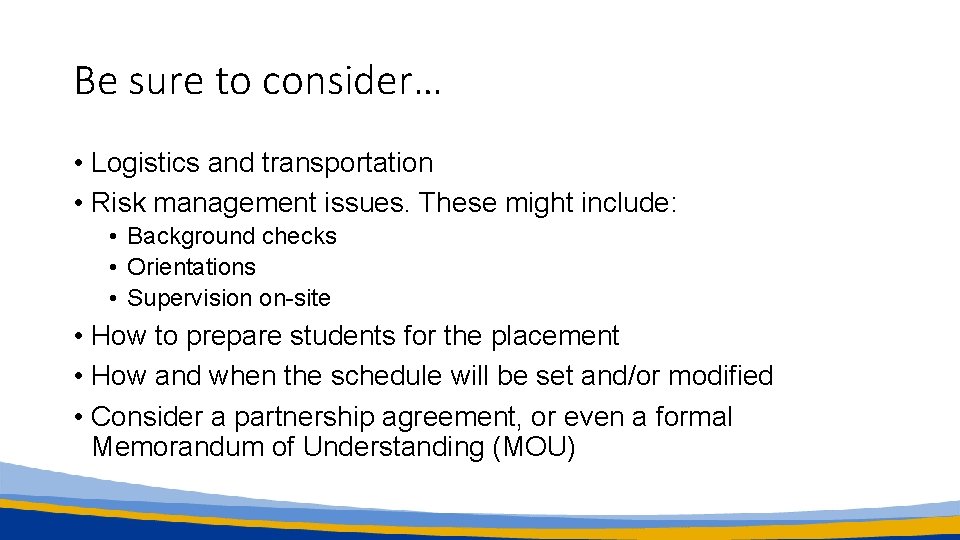 Be sure to consider…

• Logistics and transportation
• Risk management issues. These might include:
  • Background checks
  • Orientations
  • Supervision on-site
• How to prepare students for the placement
• How and when the schedule will be set and/or modified
• Consider a partnership agreement, or even a formal Memorandum of Understanding (MOU)